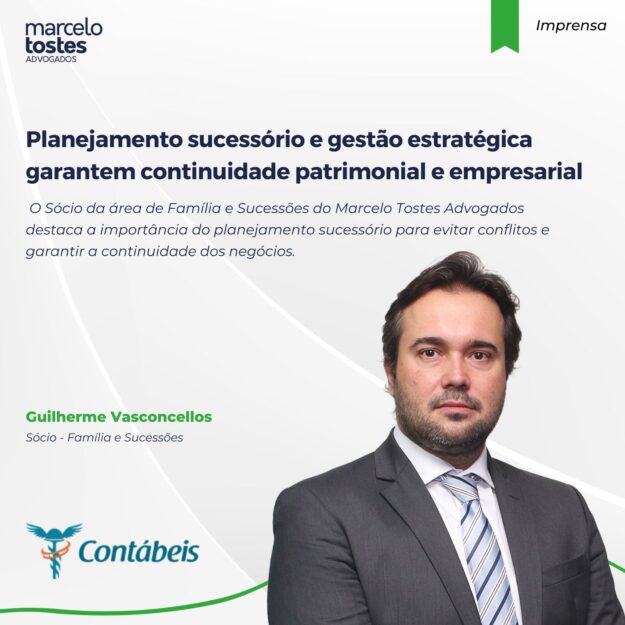 marcelo
tostes
ADVOGADOS

Imprensa

Planejamento sucessório e gestão estratégica garantem continuidade patrimonial e empresarial

O Sócio da área de Família e Sucessões do Marcelo Tostes Advogados destaca a importância do planejamento sucessório para evitar conflitos e garantir a continuidade dos negócios.

Guilherme Vasconcellos
Sócio - Família e Sucessões

Contábeis